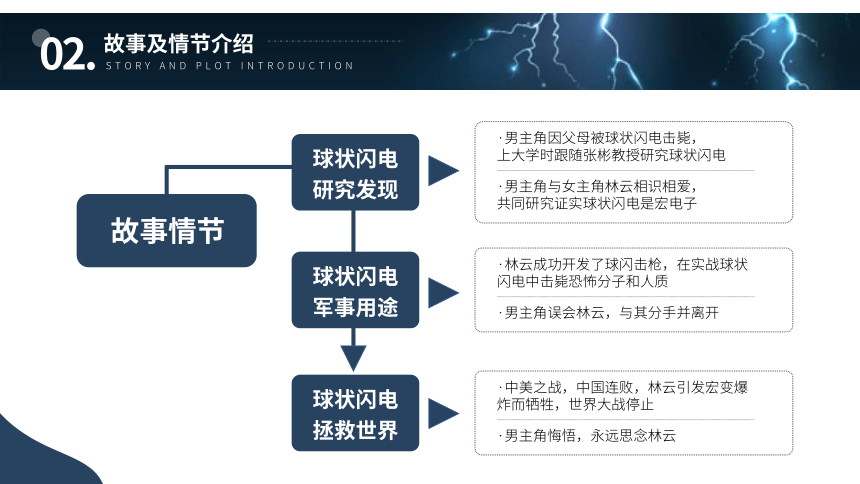 02. 故事及情节介绍
STORY AND PLOT INTRODUCTION

故事情节

球状闪电研究发现

·男主角因父母被球状闪电击毙，上大学时跟随张彬教授研究球状闪电

·男主角与女主角林云相识相爱，共同研究证实球状闪电是宏电子

球状闪电军事用途

·林云成功开发了球闪击枪，在实战球状闪电中击毙恐怖分子和人质

·男主角误会林云，与其分手并离开

球状闪电拯救世界

·中美之战，中国连败，林云引发宏变爆炸而牺牲，世界大战停止

·男主角悔悟，永远思念林云